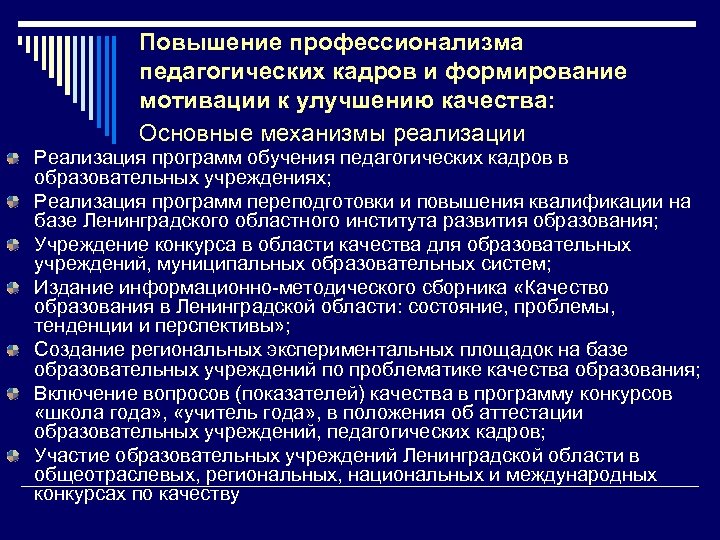 Повышение профессионализма педагогических кадров и формирование мотивации к улучшению качества:

Основные механизмы реализации

Реализация программ обучения педагогических кадров в образовательных учреждениях;

Реализация программ переподготовки и повышения квалификации на базе Ленинградского областного института развития образования;

Учреждение конкурса в области качества для образовательных учреждений, муниципальных образовательных систем;

Издание информационно-методического сборника «Качество образования в Ленинградской области: состояние, проблемы, тенденции и перспективы»;

Создание региональных экспериментальных площадок на базе образовательных учреждений по проблематике качества образования;

Включение вопросов (показателей) качества в программу конкурсов «школа года», «учитель года», в положения об аттестации образовательных учреждений, педагогических кадров;

Участие образовательных учреждений Ленинградской области в общеотраслевых, региональных, национальных и международных конкурсах по качеству